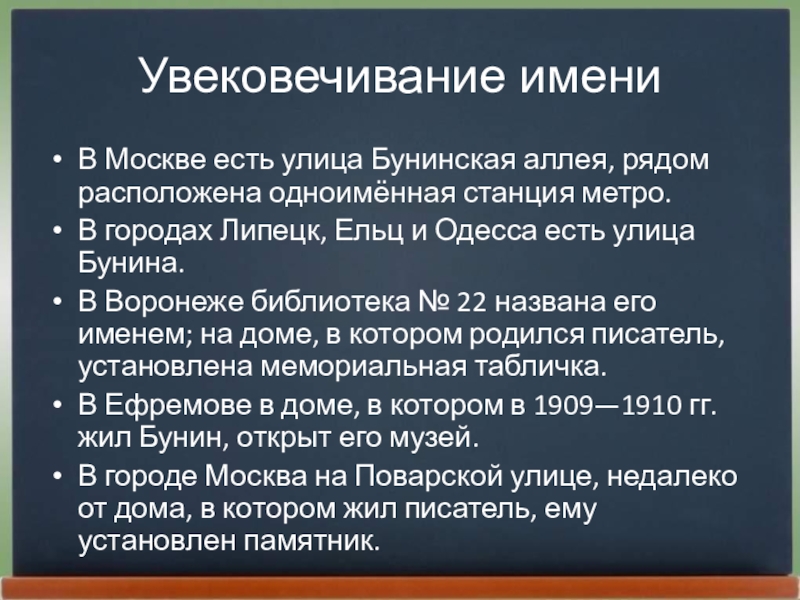 Увековечивание имени

• В Москве есть улица Бунинская аллея, рядом расположена одноимённая станция метро.
• В городах Липецк, Ельц и Одесса есть улица Бунина.
• В Воронеже библиотека № 22 названа его именем; на доме, в котором родился писатель, установлена мемориальная табличка.
• В Ефремове в доме, в котором в 1909—1910 гг. жил Бунин, открыт его музей.
• В городе Москва на Поварской улице, недалеко от дома, в котором жил писатель, ему установлен памятник.